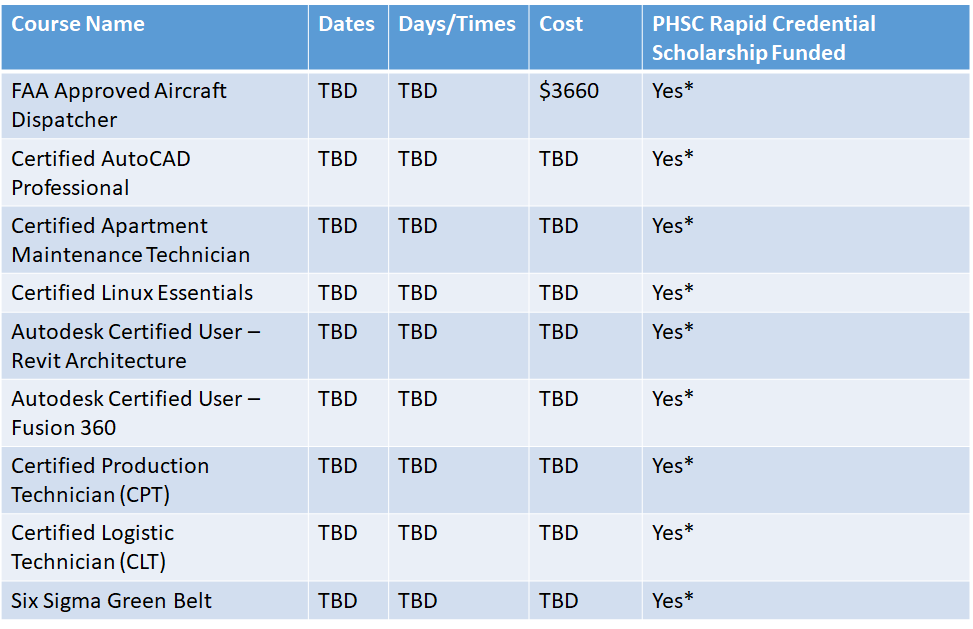 | Course Name | Dates | Days/Times | Cost | PHSC Rapid Credential Scholarship Funded |
|---|---|---|---|---|
| FAA Approved Aircraft Dispatcher | TBD | TBD | \$3660 | Yes* |
| Certified AutoCAD Professional | TBD | TBD | TBD | Yes* |
| Certified Apartment Maintenance Technician | TBD | TBD | TBD | Yes* |
| Certified Linux Essentials | TBD | TBD | TBD | Yes* |
| Autodesk Certified User – Revit Architecture | TBD | TBD | TBD | Yes* |
| Autodesk Certified User – Fusion 360 | TBD | TBD | TBD | Yes* |
| Certified Production Technician (CPT) | TBD | TBD | TBD | Yes* |
| Certified Logistic Technician (CLT) | TBD | TBD | TBD | Yes* |
| Six Sigma Green Belt | TBD | TBD | TBD | Yes* |